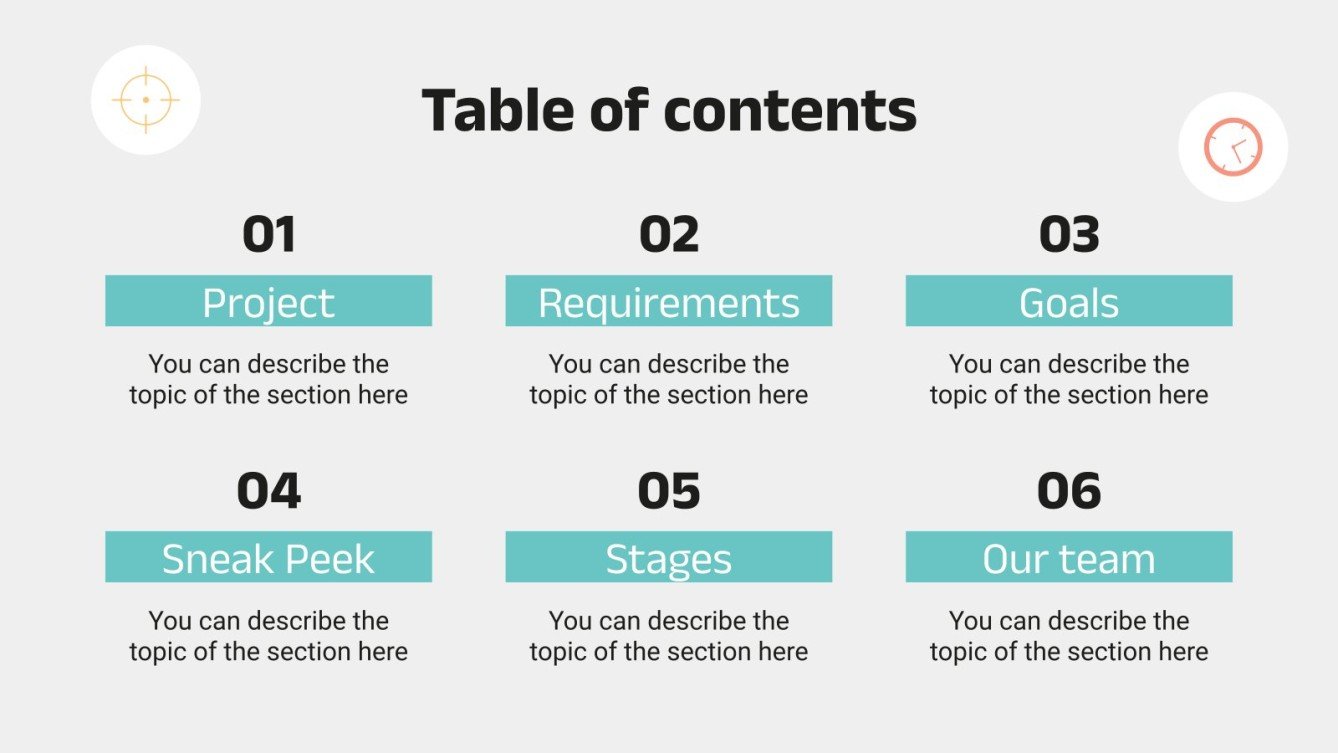 Table of contents

01
Project
You can describe the topic of the section here

02
Requirements
You can describe the topic of the section here

03
Goals
You can describe the topic of the section here

04
Sneak Peek
You can describe the topic of the section here

05
Stages
You can describe the topic of the section here

06
Our team
You can describe the topic of the section here